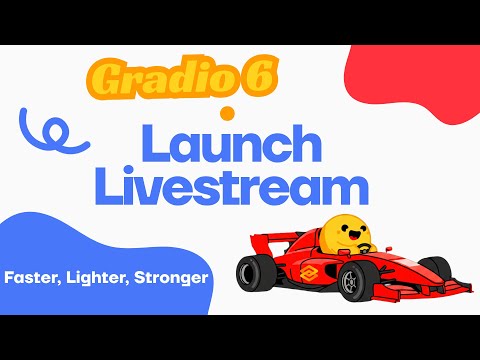 Gradio 6

Launch Livestream

Faster, Lighter, Stronger